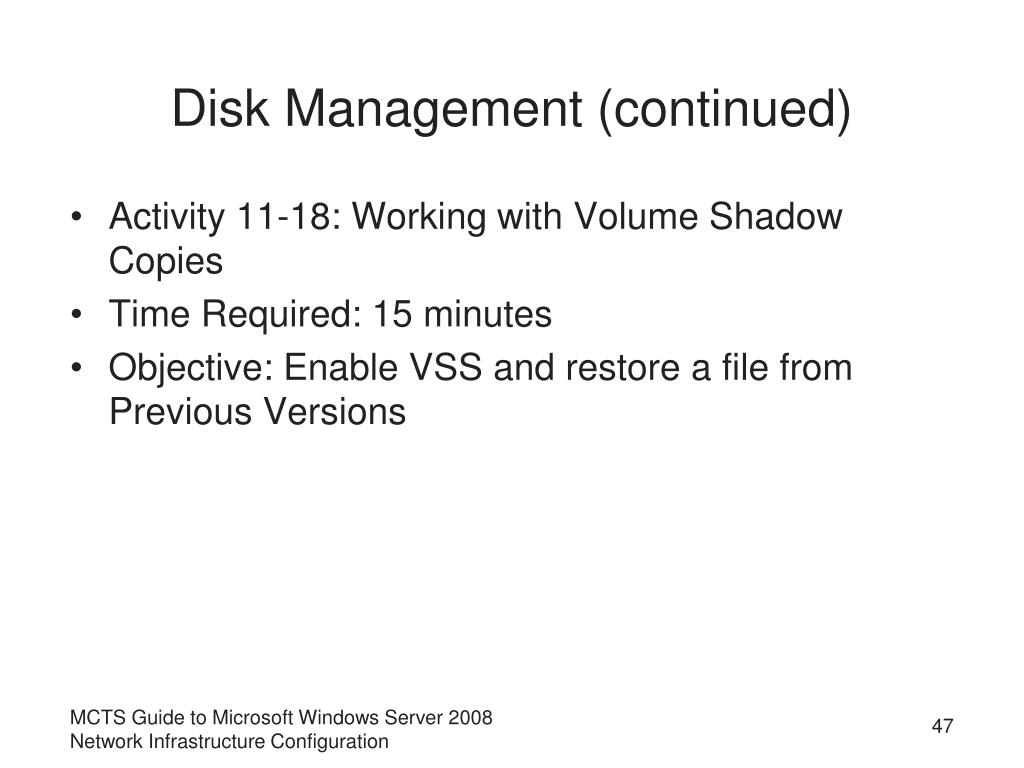 Disk Management (continued)

• Activity 11-18: Working with Volume Shadow Copies
• Time Required: 15 minutes
• Objective: Enable VSS and restore a file from Previous Versions

MCTS Guide to Microsoft Windows Server 2008
Network Infrastructure Configuration

47